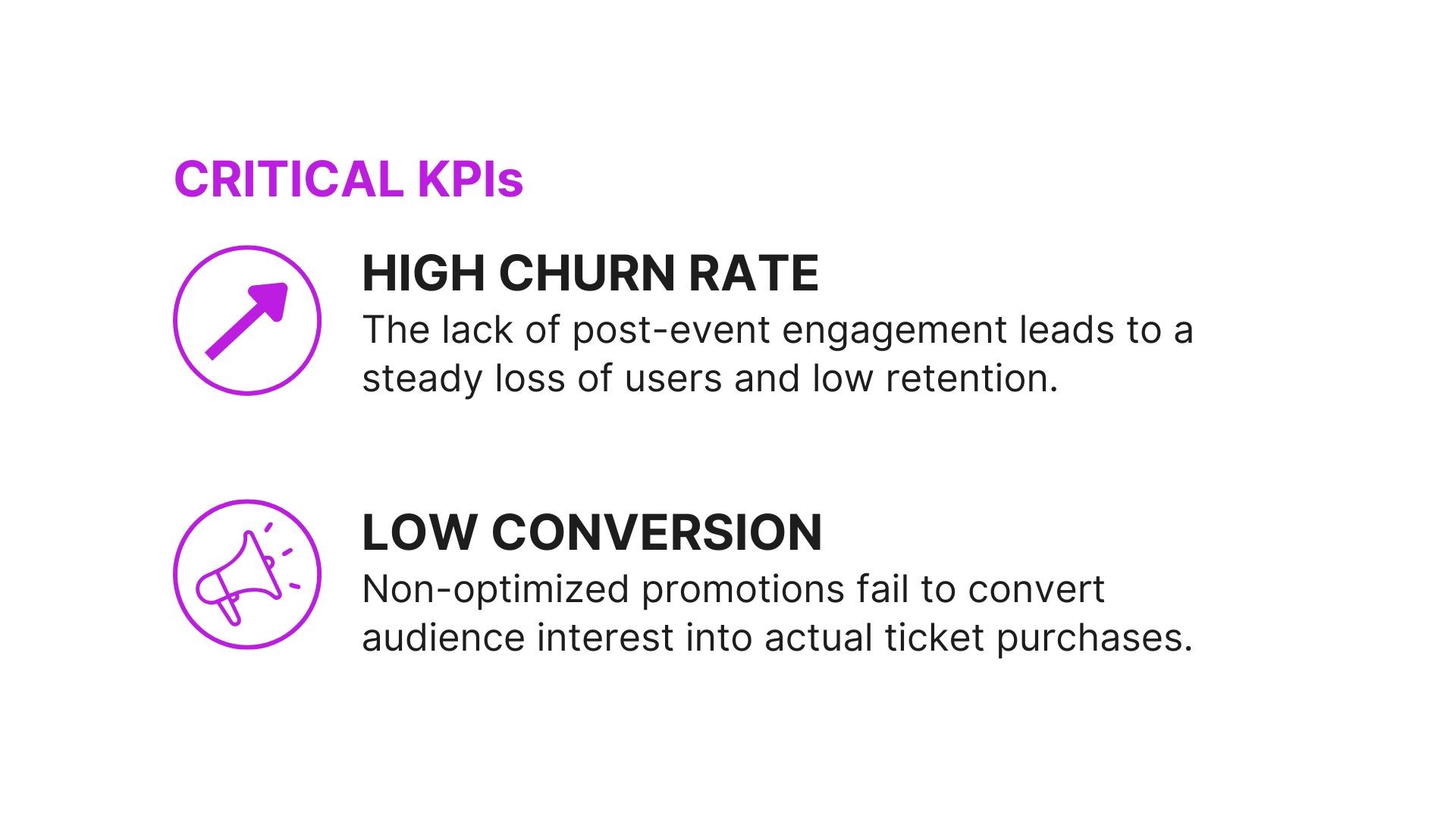 CRITICAL KPIs

HIGH CHURN RATE
The lack of post-event engagement leads to a steady loss of users and low retention.

LOW CONVERSION
Non-optimized promotions fail to convert audience interest into actual ticket purchases.